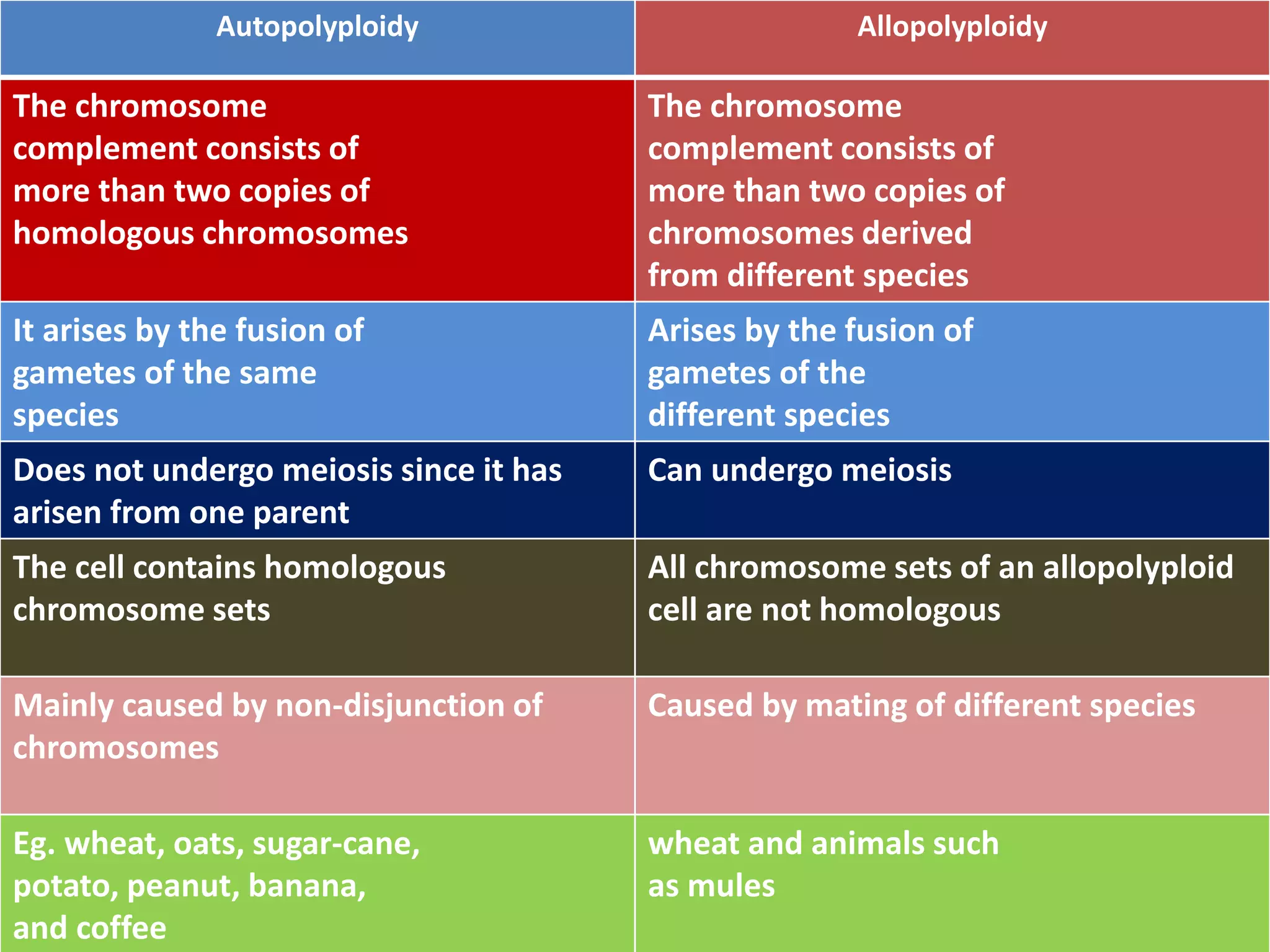 | Autopolyploidy | Allopolyploidy |
|---|---|
| The chromosome complement consists of more than two copies of homologous chromosomes | The chromosome complement consists of more than two copies of chromosomes derived from different species |
| It arises by the fusion of gametes of the same species | Arises by the fusion of gametes of the different species |
| Does not undergo meiosis since it has arisen from one parent | Can undergo meiosis |
| The cell contains homologous chromosome sets | All chromosome sets of an allopolyploid cell are not homologous |
| Mainly caused by non-disjunction of chromosomes | Caused by mating of different species |
| Eg. wheat, oats, sugar-cane, potato, peanut, banana, and coffee | wheat and animals such as mules |